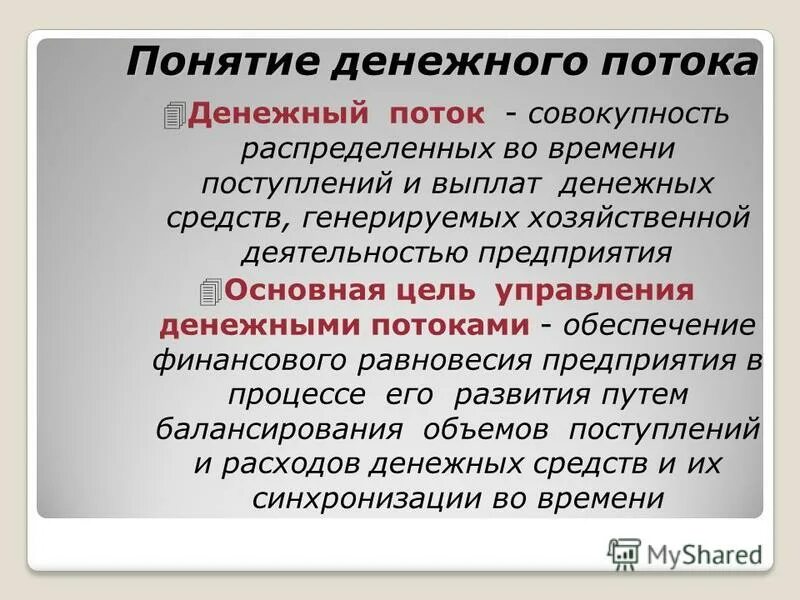 Понятие денежного потока

Денежный поток - совокупность распределенных во времени поступлений и выплат денежных средств, генерируемых хозяйственной деятельностью предприятия

Основная цель управления денежными потоками - обеспечение финансового равновесия предприятия в процессе его развития путем балансирования объемов поступлений и расходов денежных средств и их синхронизации во времени

MyShared